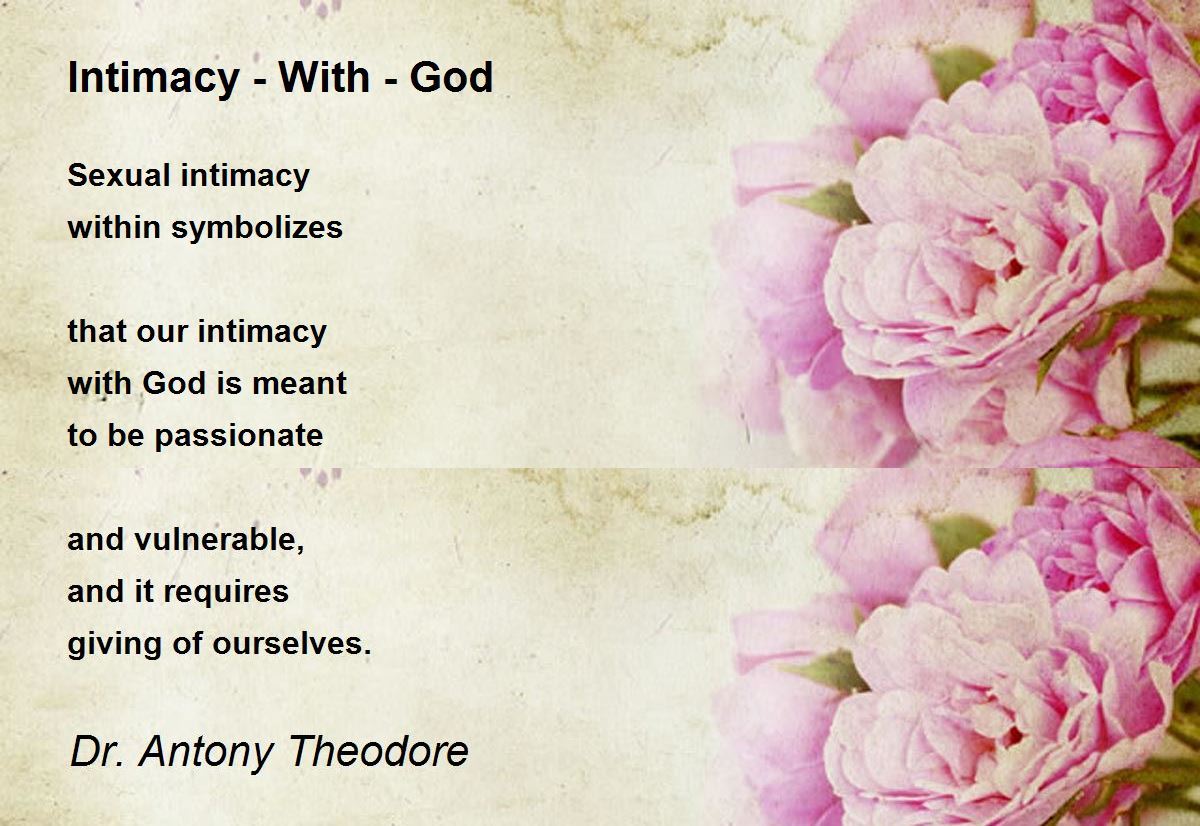 Intimacy - With - God

Sexual intimacy
within symbolizes

that our intimacy
with God is meant
to be passionate

and vulnerable,
and it requires
giving of ourselves.

Dr. Antony Theodore